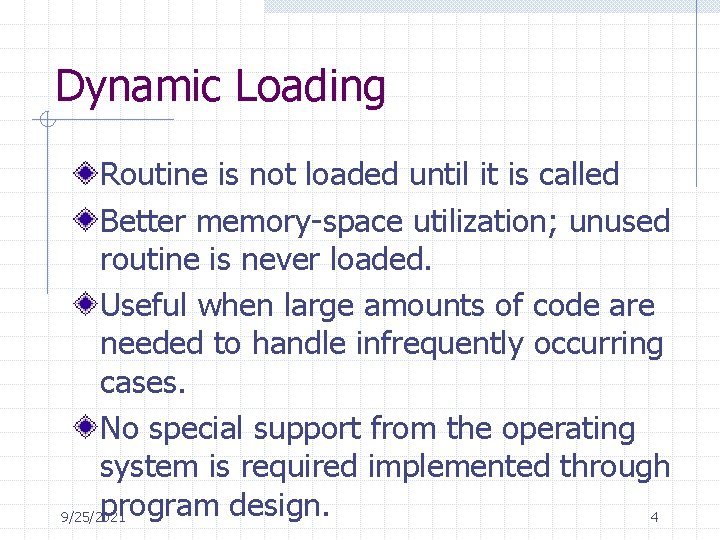 Dynamic Loading

Routine is not loaded until it is called

Better memory-space utilization; unused routine is never loaded.

Useful when large amounts of code are needed to handle infrequently occurring cases.

No special support from the operating system is required implemented through program design.

9/25/2021

4